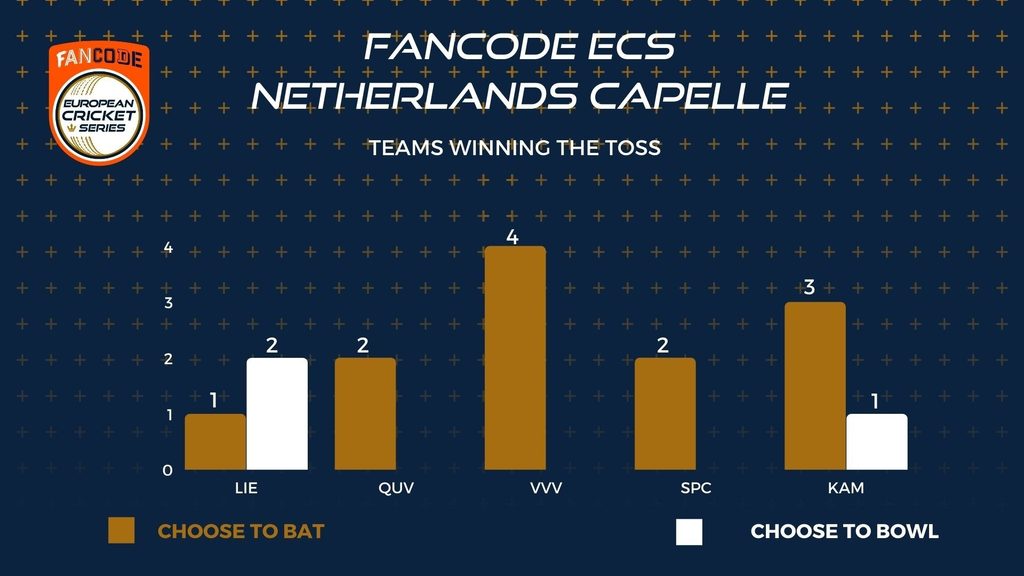 FANCODE
EUROPEAN CRICKET SERIES

FANCODE ECS NETHERLANDS CAPELLE

TEAMS WINNING THE TOSS

4
3
2
1
0

1 2 2 4 2 3 1

LIE QUV VVV SPC KAM

CHOOSE TO BAT

CHOOSE TO BOWL